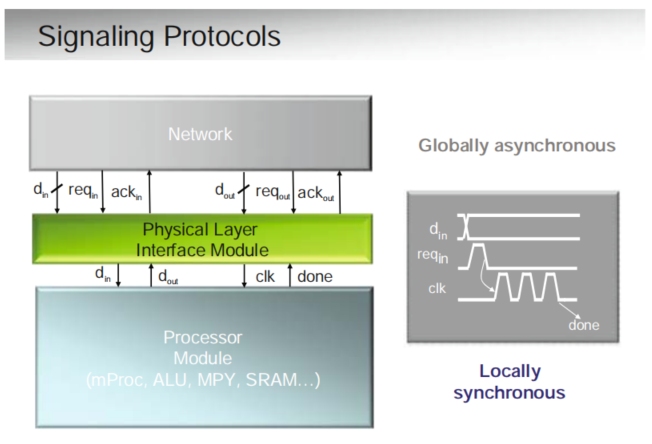 Signaling Protocols

Network

$d_{in}$ $req_{in}$ $ack_{in}$ $d_{out}$ $req_{out}$ $ack_{out}$

Physical Layer Interface Module

$d_{in}$ $d_{out}$ clk done

Processor Module (mProc, ALU, MPY, SRAM…)

Globally asynchronous

$d_{in}$
$req_{in}$
clk
done

Locally synchronous